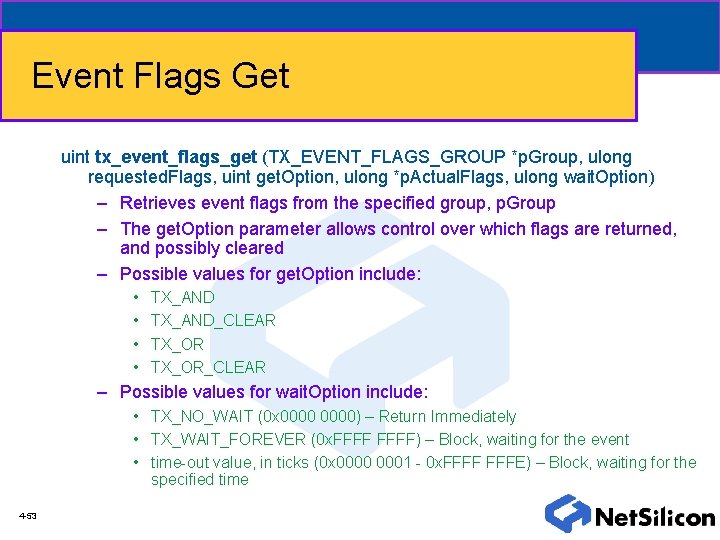 Event Flags Get

uint tx_event_flags_get (TX_EVENT_FLAGS_GROUP *pGroup, ulong requestedFlags, uint getOption, ulong *pActualFlags, ulong waitOption)

– Retrieves event flags from the specified group, pGroup
– The getOption parameter allows control over which flags are returned, and possibly cleared
– Possible values for getOption include:
  • TX_AND
  • TX_AND_CLEAR
  • TX_OR
  • TX_OR_CLEAR
– Possible values for waitOption include:
  • TX_NO_WAIT (0x0000 0000) – Return Immediately
  • TX_WAIT_FOREVER (0xFFFF FFFF) – Block, waiting for the event
  • time-out value, in ticks (0x0000 0001 - 0xFFFF FFFE) – Block, waiting for the specified time

4-53

NetSilicon